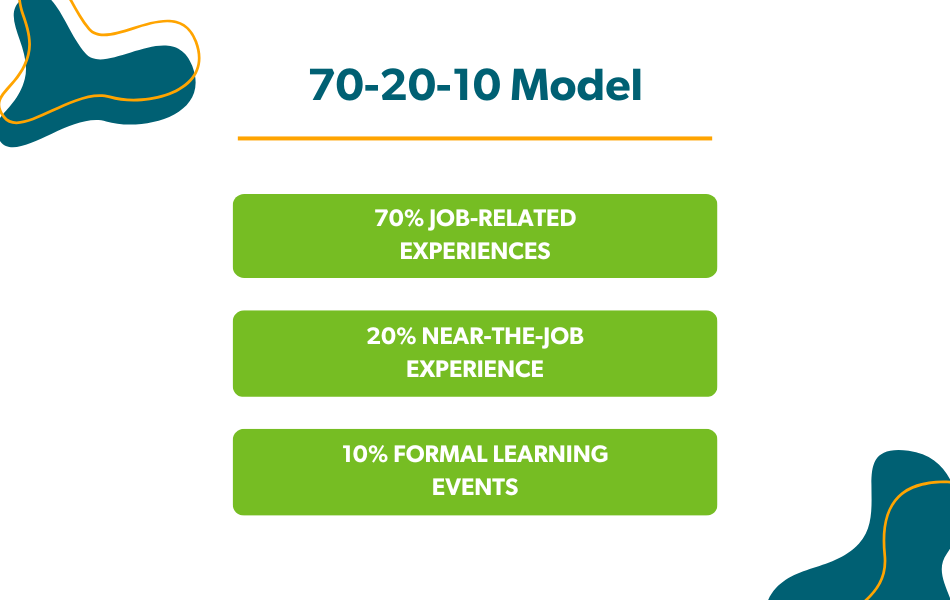 70-20-10 Model

70% JOB-RELATED EXPERIENCES

20% NEAR-THE-JOB EXPERIENCE

10% FORMAL LEARNING EVENTS